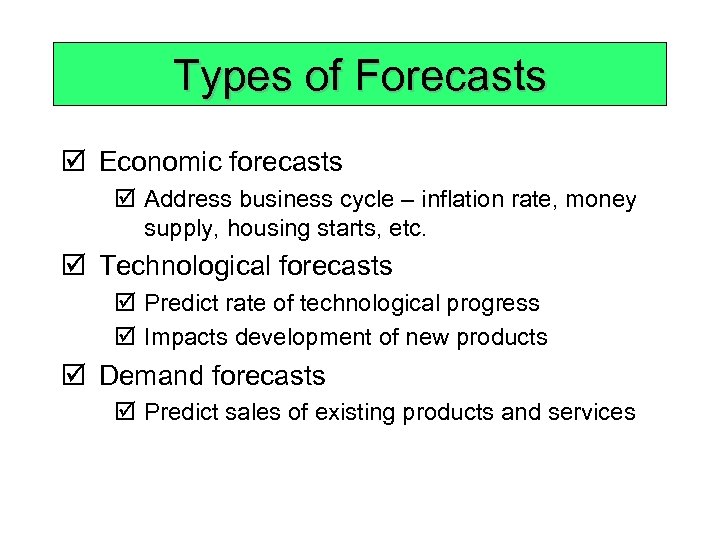 Types of Forecasts

☑ Economic forecasts

☑ Address business cycle – inflation rate, money supply, housing starts, etc.

☑ Technological forecasts

☑ Predict rate of technological progress

☑ Impacts development of new products

☑ Demand forecasts

☑ Predict sales of existing products and services